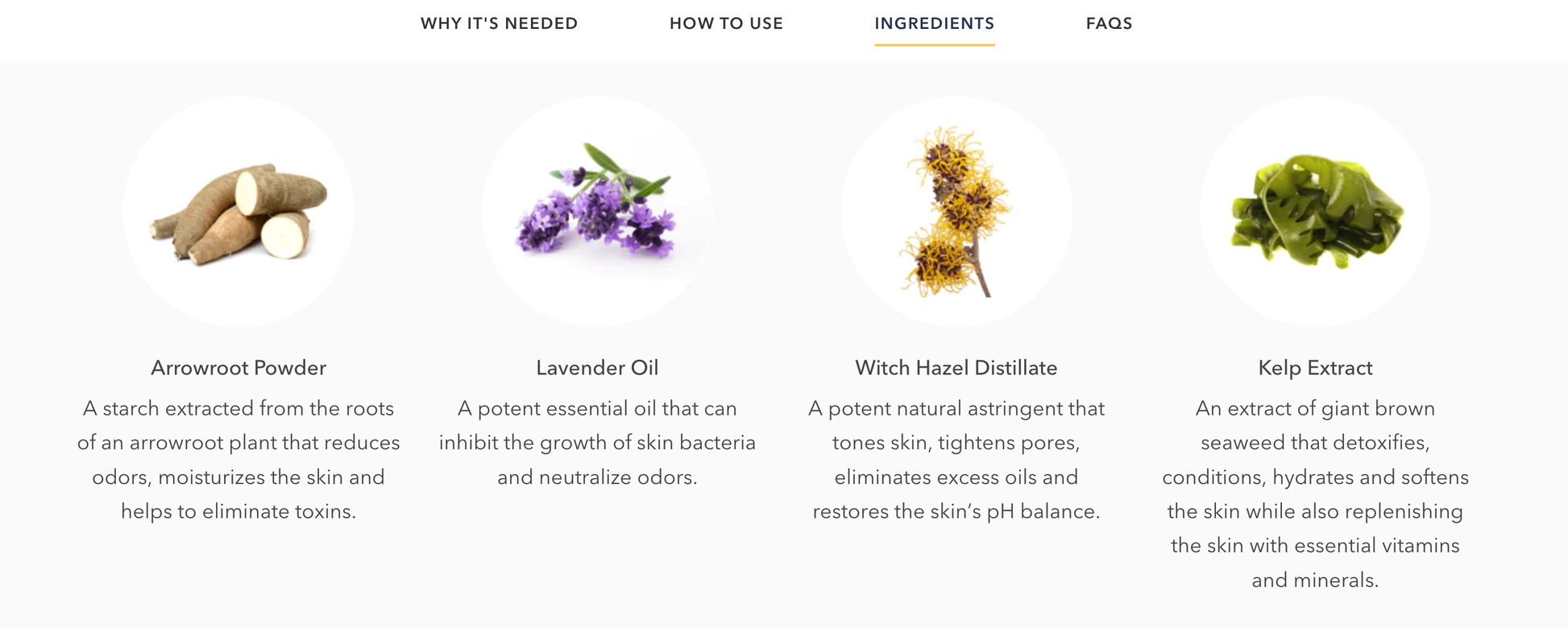 WHY IT'S NEEDED HOW TO USE INGREDIENTS FAQS

Arrowroot Powder

A starch extracted from the roots of an arrowroot plant that reduces odors, moisturizes the skin and helps to eliminate toxins.

Lavender Oil

A potent essential oil that can inhibit the growth of skin bacteria and neutralize odors.

Witch Hazel Distillate

A potent natural astringent that tones skin, tightens pores, eliminates excess oils and restores the skin's pH balance.

Kelp Extract

An extract of giant brown seaweed that detoxifies, conditions, hydrates and softens the skin while also replenishing the skin with essential vitamins and minerals.